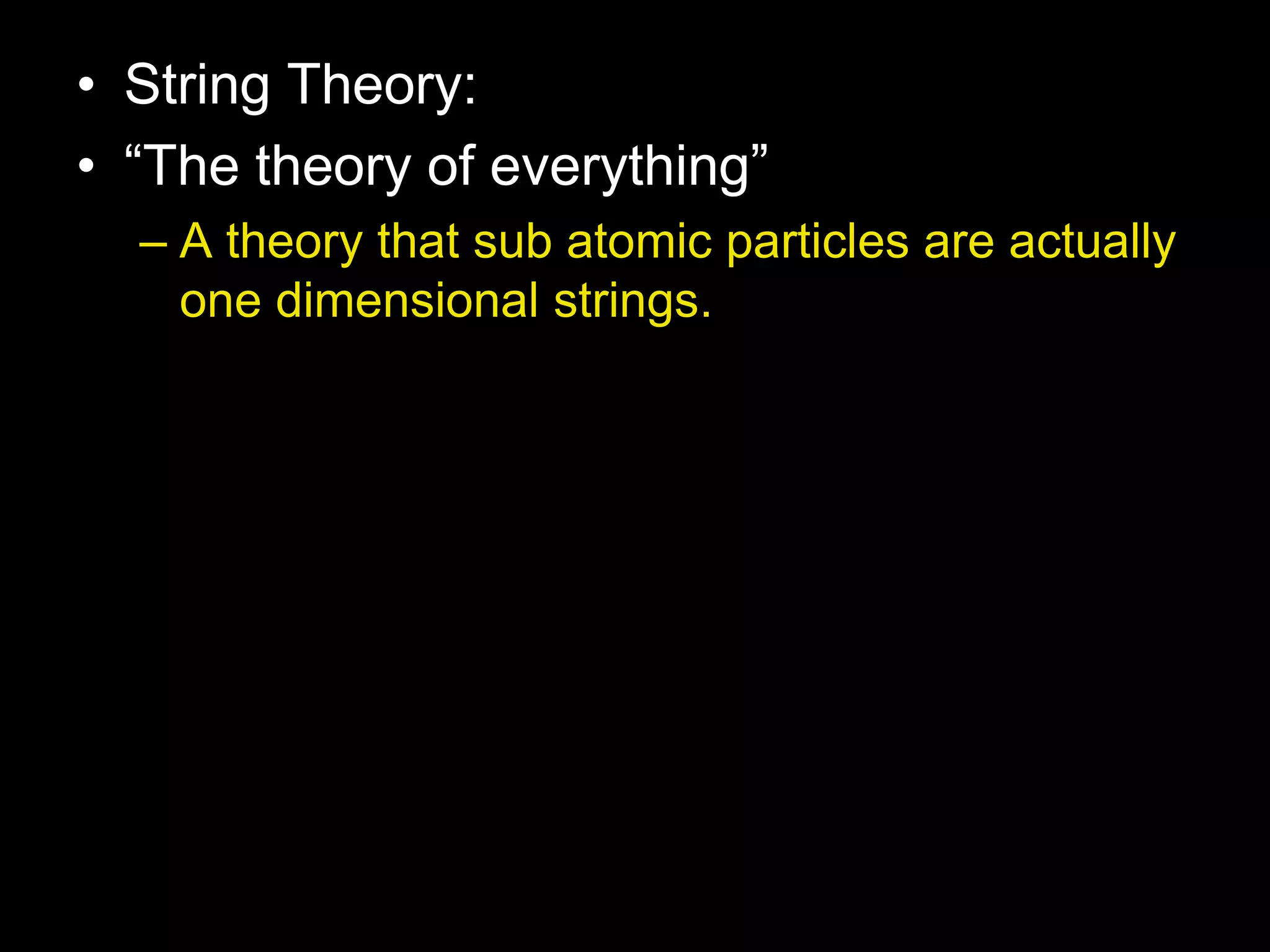 • String Theory:
• “The theory of everything”
– A theory that sub atomic particles are actually one dimensional strings.